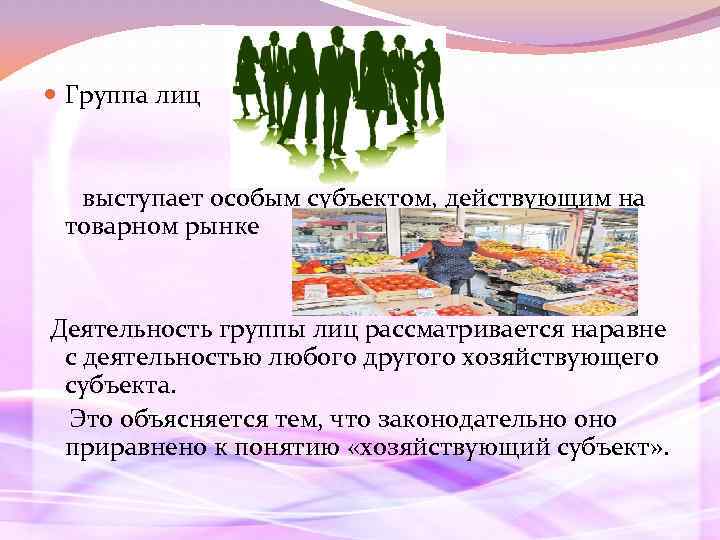 Группа лиц

выступает особым субъектом, действующим на товарном рынке

Деятельность группы лиц рассматривается наравне с деятельностью любого другого хозяйствующего субъекта.

Это объясняется тем, что законодательно оно приравнено к понятию «хозяйствующий субъект».